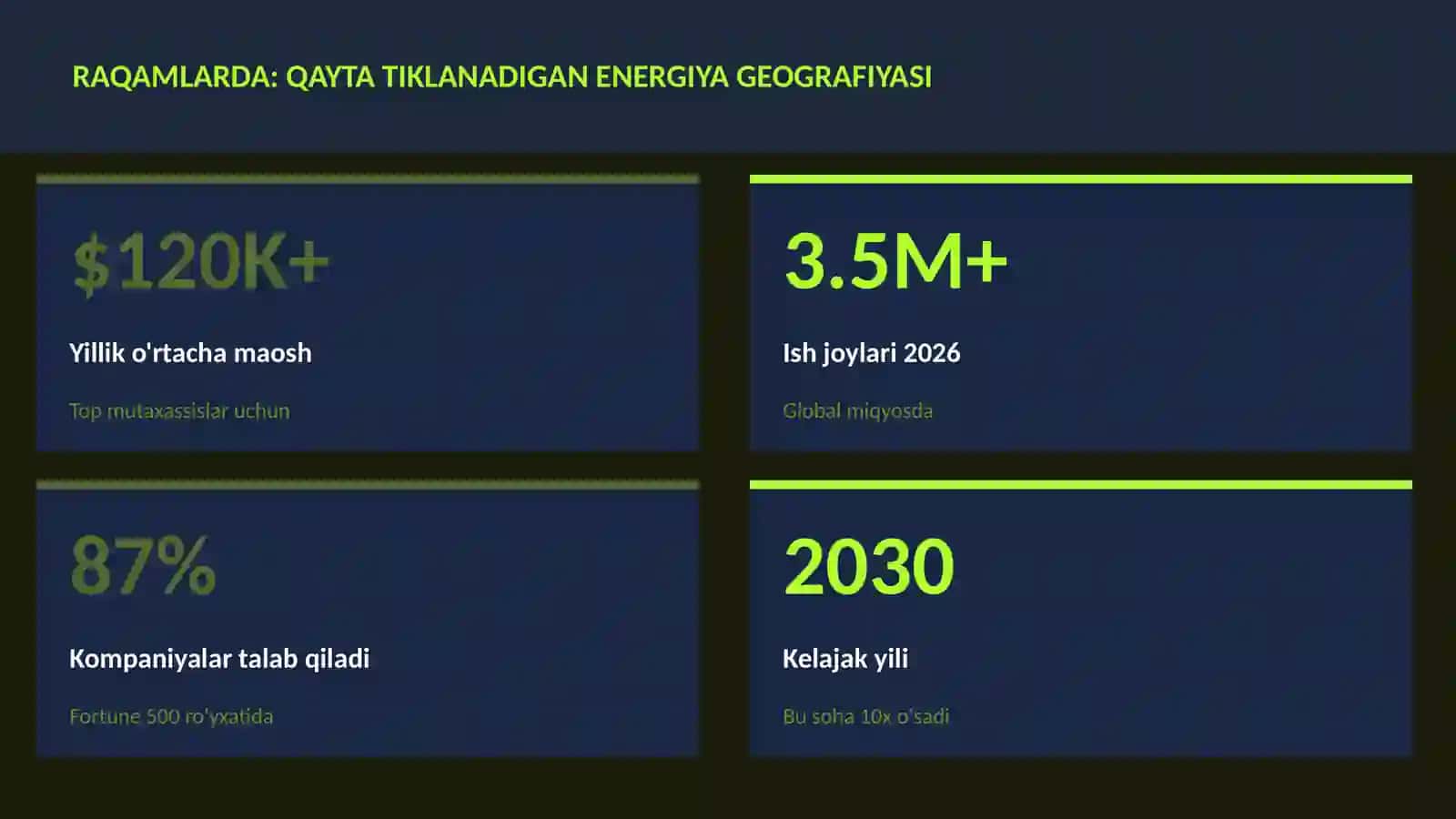 RAQAMLARDA: QAYTA TIKLANADIGAN ENERGIYA GEOGRAFIYASI

$120K+

Yillik o'rtacha maosh

Top mutaxassislar uchun

3.5M+

Ish joylari 2026

Global miqyosda

87%

Kompaniyalar talab qiladi

Fortune 500 ro'yxatida

2030

Kelajak yili

Bu soha 10x o'sadi